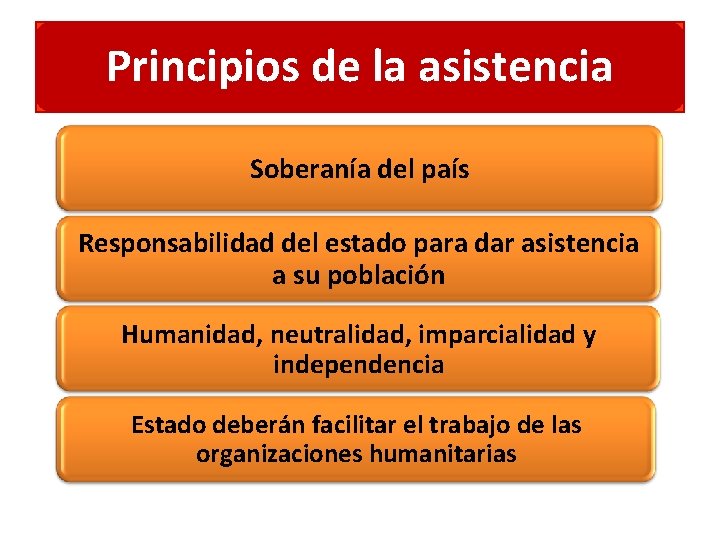 Principios de la asistencia

Soberanía del país

Responsabilidad del estado para dar asistencia a su población

Humanidad, neutralidad, imparcialidad y independencia

Estado deberán facilitar el trabajo de las organizaciones humanitarias